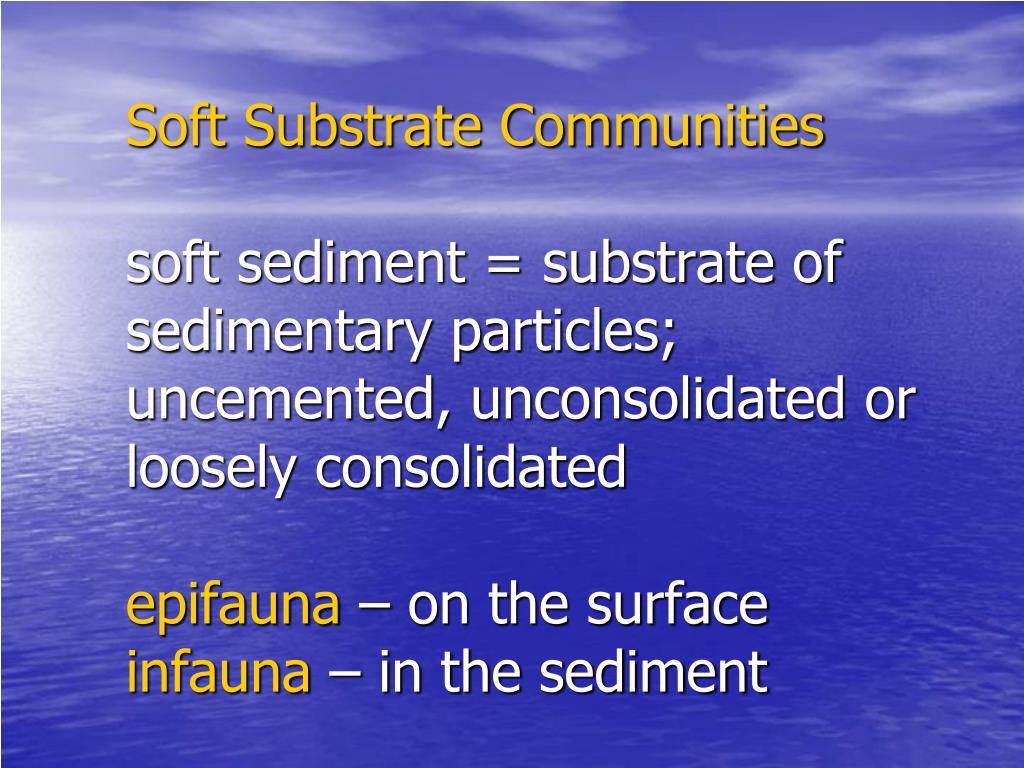 Soft Substrate Communities

soft sediment = substrate of sedimentary particles; uncemented, unconsolidated or loosely consolidated

epifauna – on the surface
infauna – in the sediment